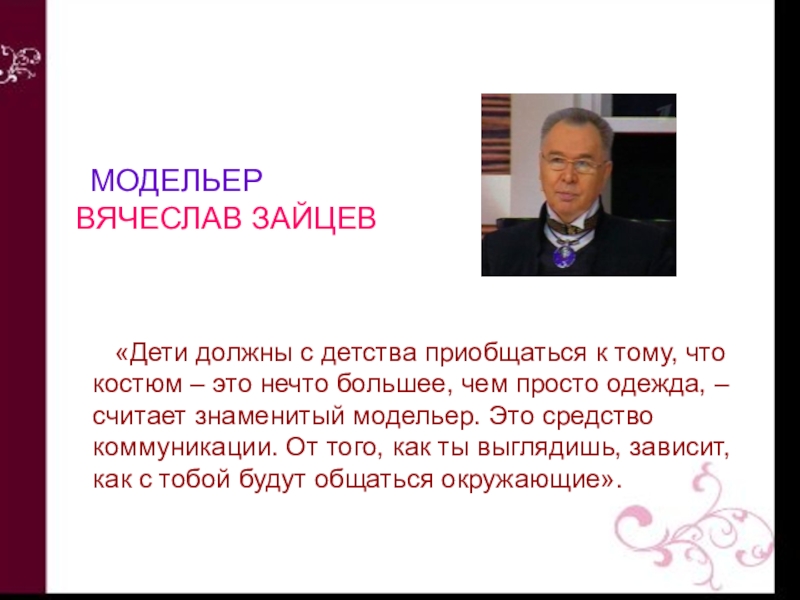 МОДЕЛЬЕР
ВЯЧЕСЛАВ ЗАЙЦЕВ

«Дети должны с детства приобщаться к тому, что костюм – это нечто большее, чем просто одежда, – считает знаменитый модельер. Это средство коммуникации. От того, как ты выглядишь, зависит, как с тобой будут общаться окружающие».